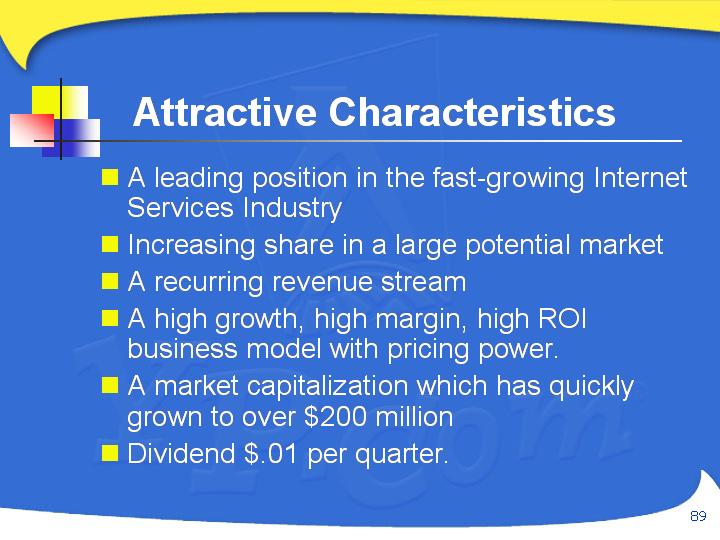 Attractive Characteristics

A leading position in the fast-growing Internet Services Industry

Increasing share in a large potential market

A recurring revenue stream

A high growth, high margin, high ROI business model with pricing power.

A market capitalization which has quickly grown to over \$200 million

Dividend \$.01 per quarter.

89